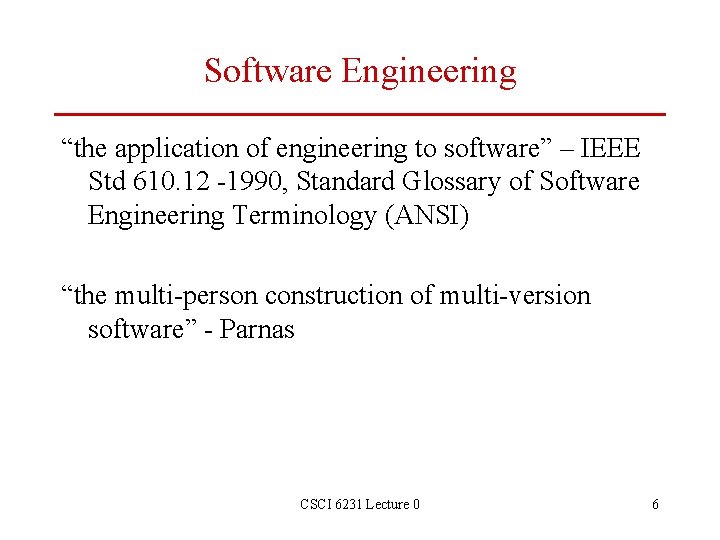 Software Engineering

“the application of engineering to software” – IEEE Std 610.12 -1990, Standard Glossary of Software Engineering Terminology (ANSI)

“the multi-person construction of multi-version software” - Parnas

CSCI 6231 Lecture 0

6